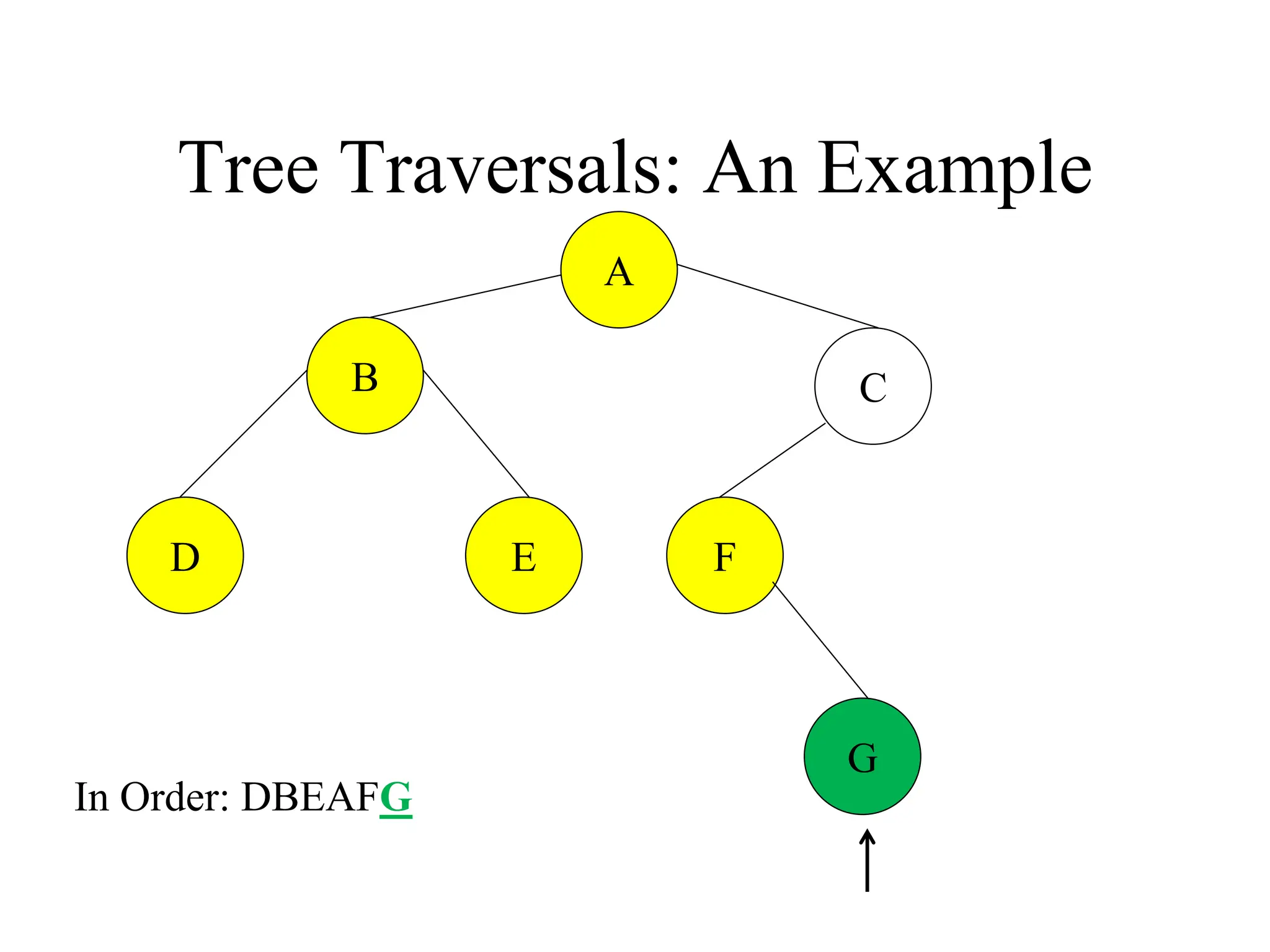 Tree Traversals: An Example

A

B

C

D

E

F

G

In Order: DBEAFG